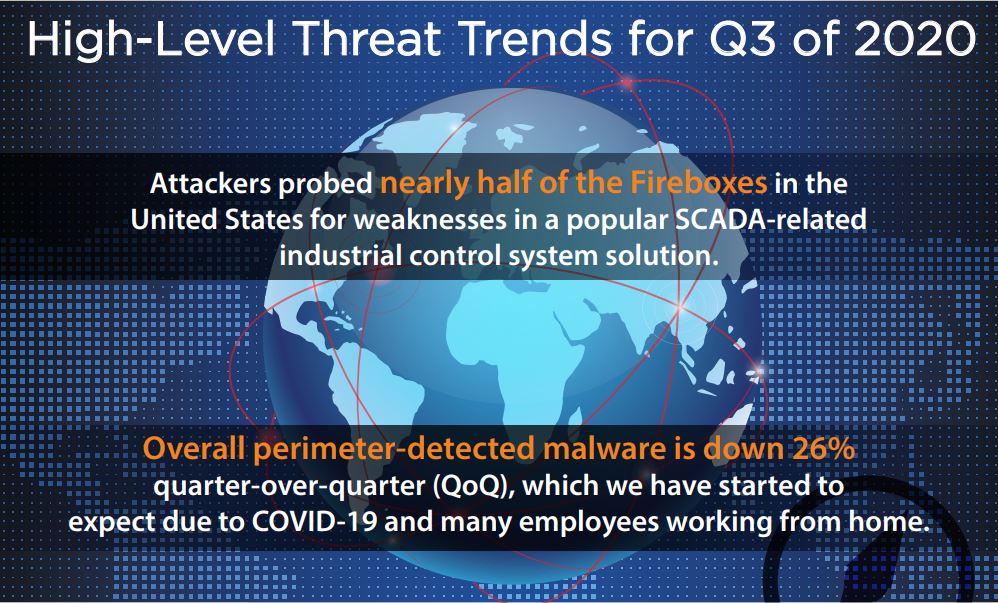 High-Level Threat Trends for Q3 of 2020

Attackers probed nearly half of the Fireboxes in the United States for weaknesses in a popular SCADA-related industrial control system solution.

Overall perimeter-detected malware is down 26% quarter-over-quarter (QoQ), which we have started to expect due to COVID-19 and many employees working from home.